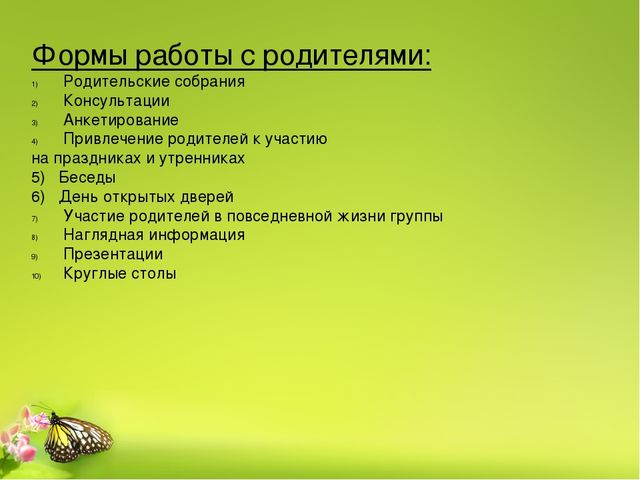 Формы работы с родителями:

1) Родительские собрания
2) Консультации
3) Анкетирование
4) Привлечение родителей к участию на праздниках и утренниках
5) Беседы
6) День открытых дверей
7) Участие родителей в повседневной жизни группы
8) Наглядная информация
9) Презентации
10) Круглые столы